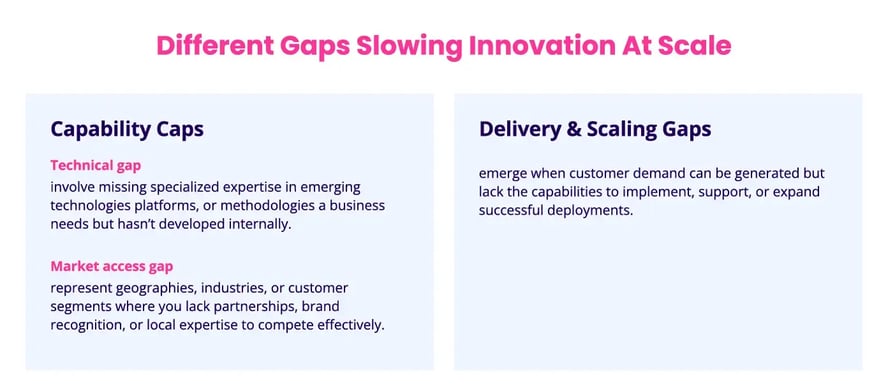 Different Gaps Slowing Innovation At Scale

Capability Caps

Technical gap
involve missing specialized expertise in emerging technologies platforms, or methodologies a business needs but hasn't developed internally.

Market access gap
represent geographies, industries, or customer segments where you lack partnerships, brand recognition, or local expertise to compete effectively.

Delivery & Scaling Gaps

emerge when customer demand can be generated but lack the capabilities to implement, support, or expand successful deployments.